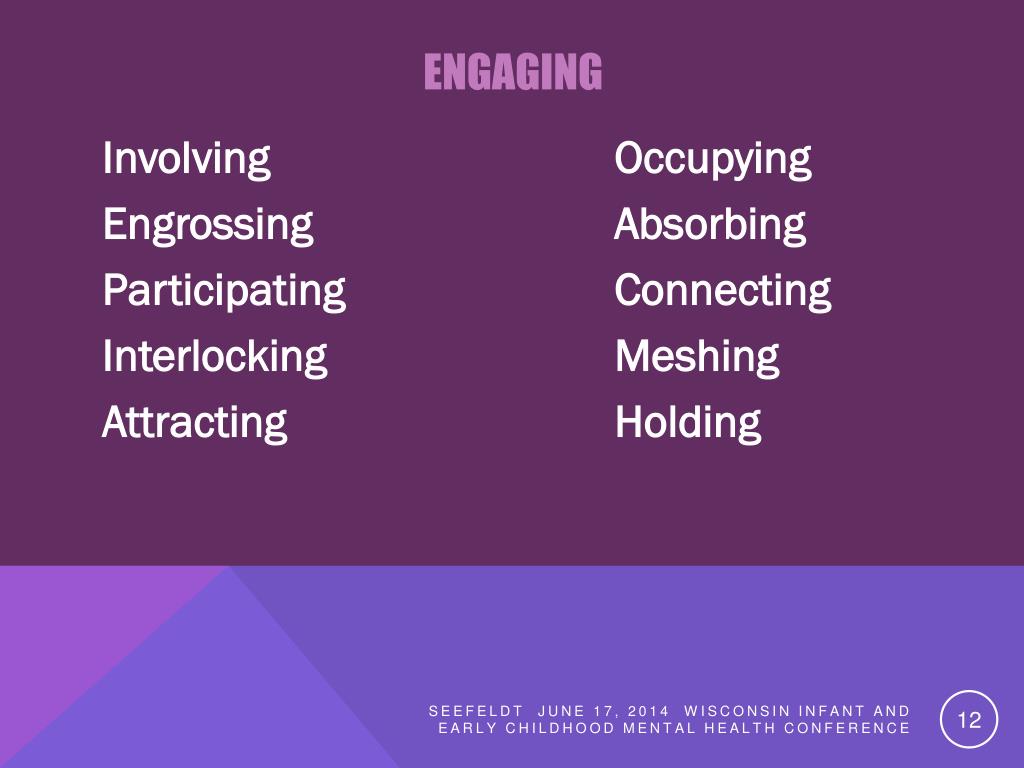 ENGAGING

Involving
Engrossing
Participating
Interlocking
Attracting

Occupying
Absorbing
Connecting
Meshing
Holding

SEEFELDT JUNE 17, 2014 WISCONSIN INFANT AND EARLY CHILDHOOD MENTAL HEALTH CONFERENCE

12